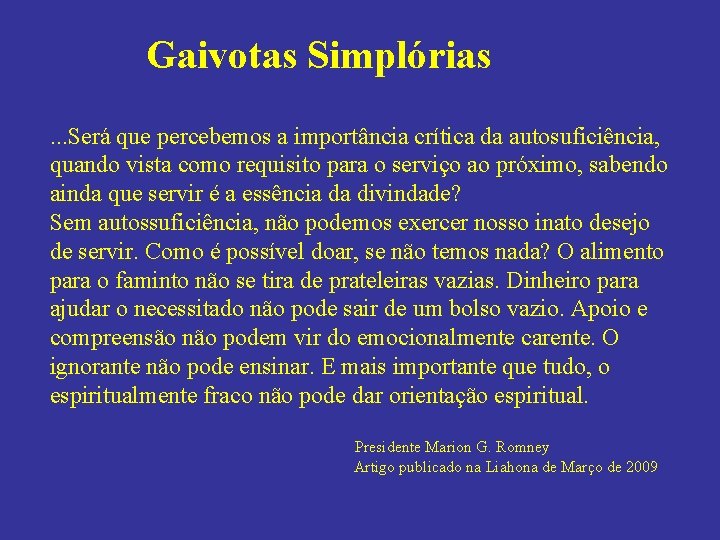 Gaivotas Simplórias

...Será que percebemos a importância crítica da autosuficiência, quando vista como requisito para o serviço ao próximo, sabendo ainda que servir é a essência da divindade?
Sem autossuficiência, não podemos exercer nosso inato desejo de servir. Como é possível doar, se não temos nada? O alimento para o faminto não se tira de prateleiras vazias. Dinheiro para ajudar o necessitado não pode sair de um bolso vazio. Apoio e compreensão não podem vir do emocionalmente carente. O ignorante não pode ensinar. E mais importante que tudo, o espiritualmente fraco não pode dar orientação espiritual.

Presidente Marion G. Romney
Artigo publicado na Liahona de Março de 2009